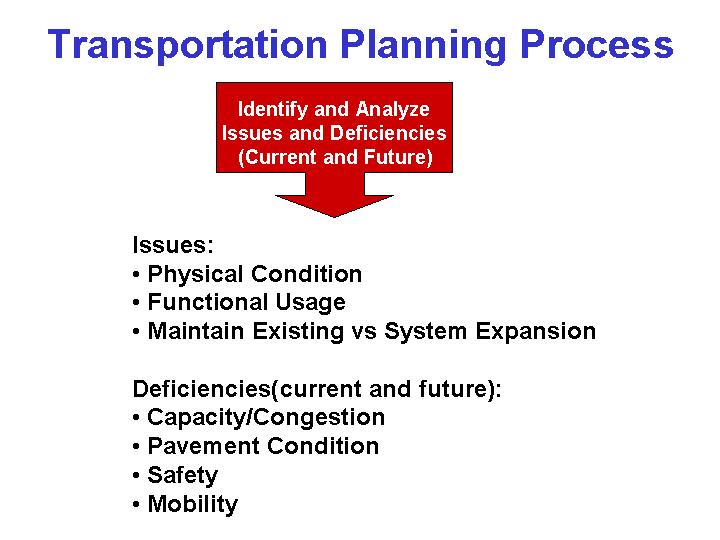 Transportation Planning Process

Identify and Analyze Issues and Deficiencies (Current and Future)

Issues:
• Physical Condition
• Functional Usage
• Maintain Existing vs System Expansion

Deficiencies(current and future):
• Capacity/Congestion
• Pavement Condition
• Safety
• Mobility